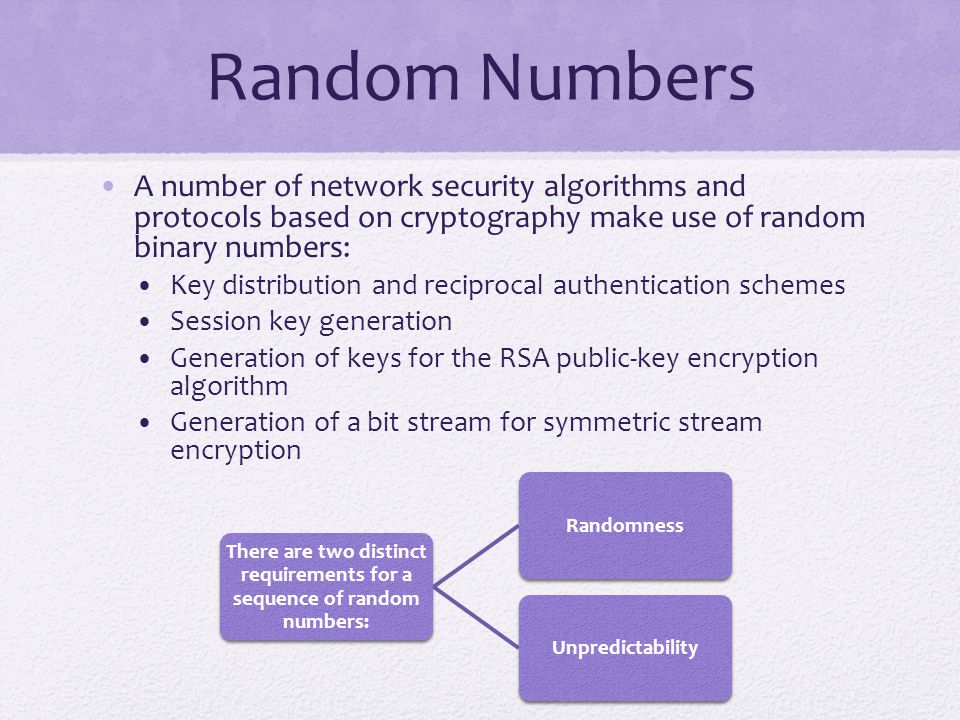 Random Numbers

• A number of network security algorithms and protocols based on cryptography make use of random binary numbers:
  • Key distribution and reciprocal authentication schemes
  • Session key generation
  • Generation of keys for the RSA public-key encryption algorithm
  • Generation of a bit stream for symmetric stream encryption

There are two distinct requirements for a sequence of random numbers:

Randomness

Unpredictability